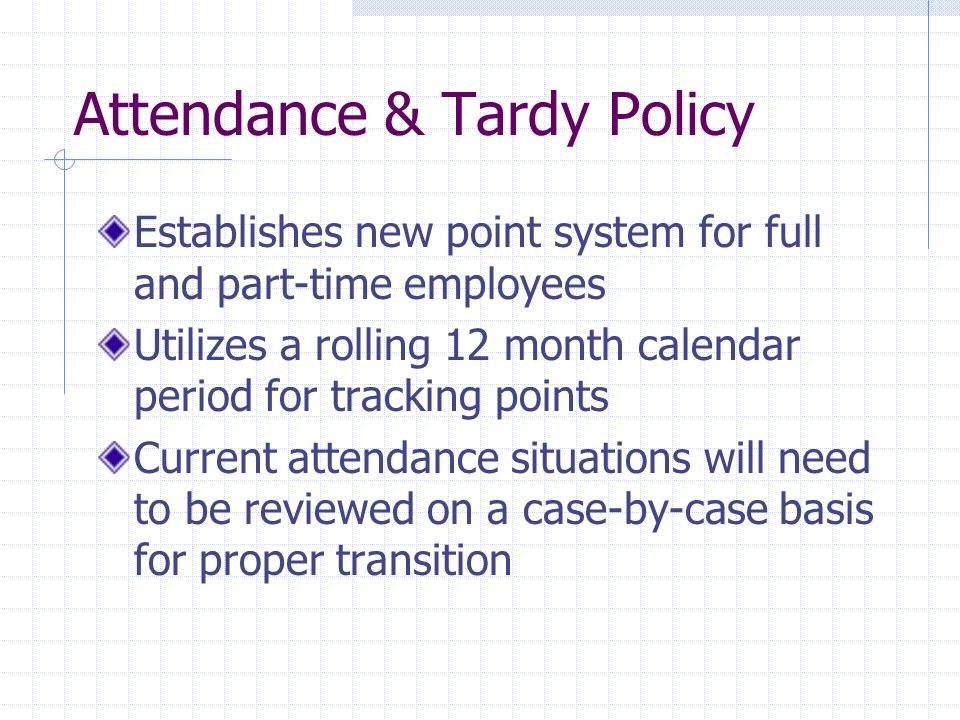 Attendance & Tardy Policy

Establishes new point system for full and part-time employees

Utilizes a rolling 12 month calendar period for tracking points

Current attendance situations will need to be reviewed on a case-by-case basis for proper transition